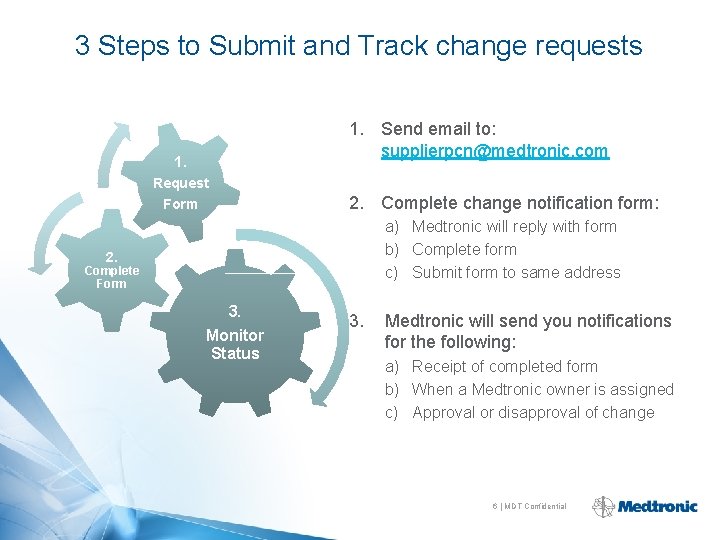 3 Steps to Submit and Track change requests

1. Request Form

2. Complete Form

3. Monitor Status

1. Send email to: supplierpcn@medtronic.com

2. Complete change notification form:
a) Medtronic will reply with form
b) Complete form
c) Submit form to same address

3. Medtronic will send you notifications for the following:
a) Receipt of completed form
b) When a Medtronic owner is assigned
c) Approval or disapproval of change

6 | MDT Confidential

Medtronic